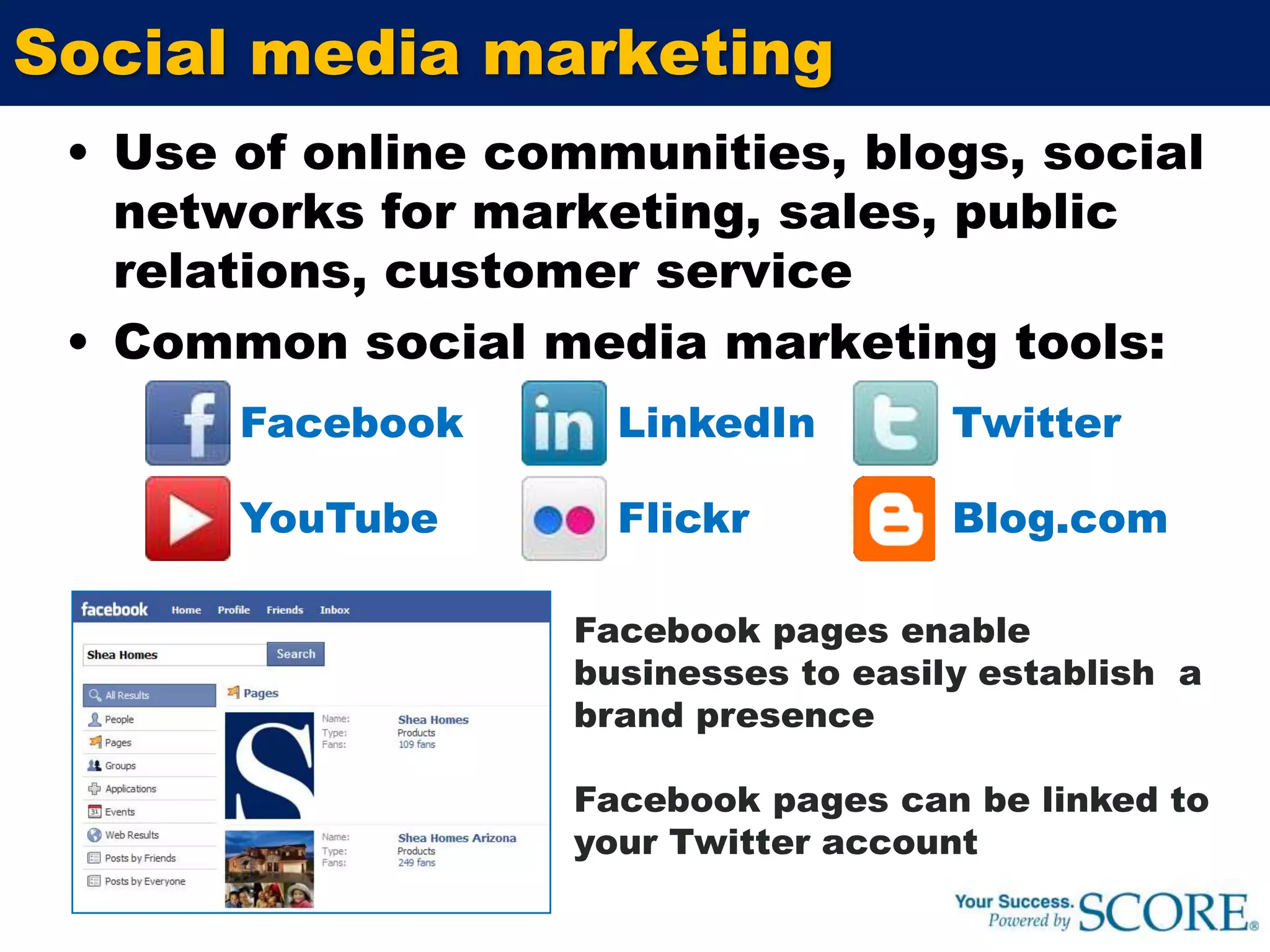 Social media marketing

• Use of online communities, blogs, social networks for marketing, sales, public relations, customer service

• Common social media marketing tools:

Facebook LinkedIn Twitter

YouTube Flickr Blog.com

facebook Home Profile Friends Inbox

Shea Homes Search

All Results
People
Pages
Groups
Applications
Events
Web Results
Posts by Friends
Posts by Everyone

Pages

Name: Shea Homes
Type: Products
Fans: 109 fans

Name: Shea Homes Arizona
Type: Products
Fans: 249 fans

Facebook pages enable businesses to easily establish a brand presence

Facebook pages can be linked to your Twitter account

Your Success. Powered by SCORE®